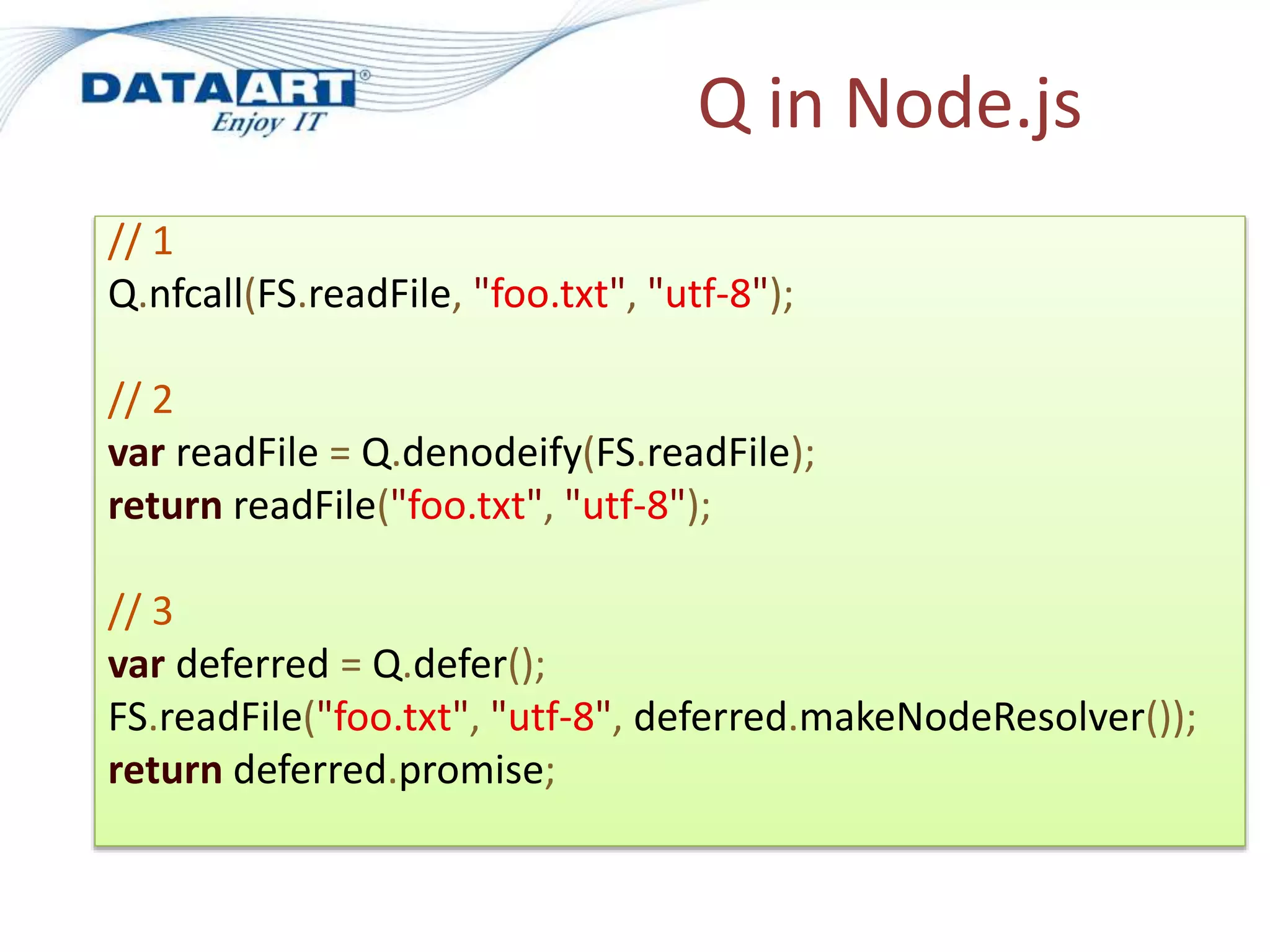 DATAART®
Enjoy IT

Q in Node.js

// 1
Q.nfcall(FS.readFile, "foo.txt", "utf-8");

// 2
var readFile = Q.denodeify(FS.readFile);
return readFile("foo.txt", "utf-8");

// 3
var deferred = Q.defer();
FS.readFile("foo.txt", "utf-8", deferred.makeNodeResolver());
return deferred.promise;